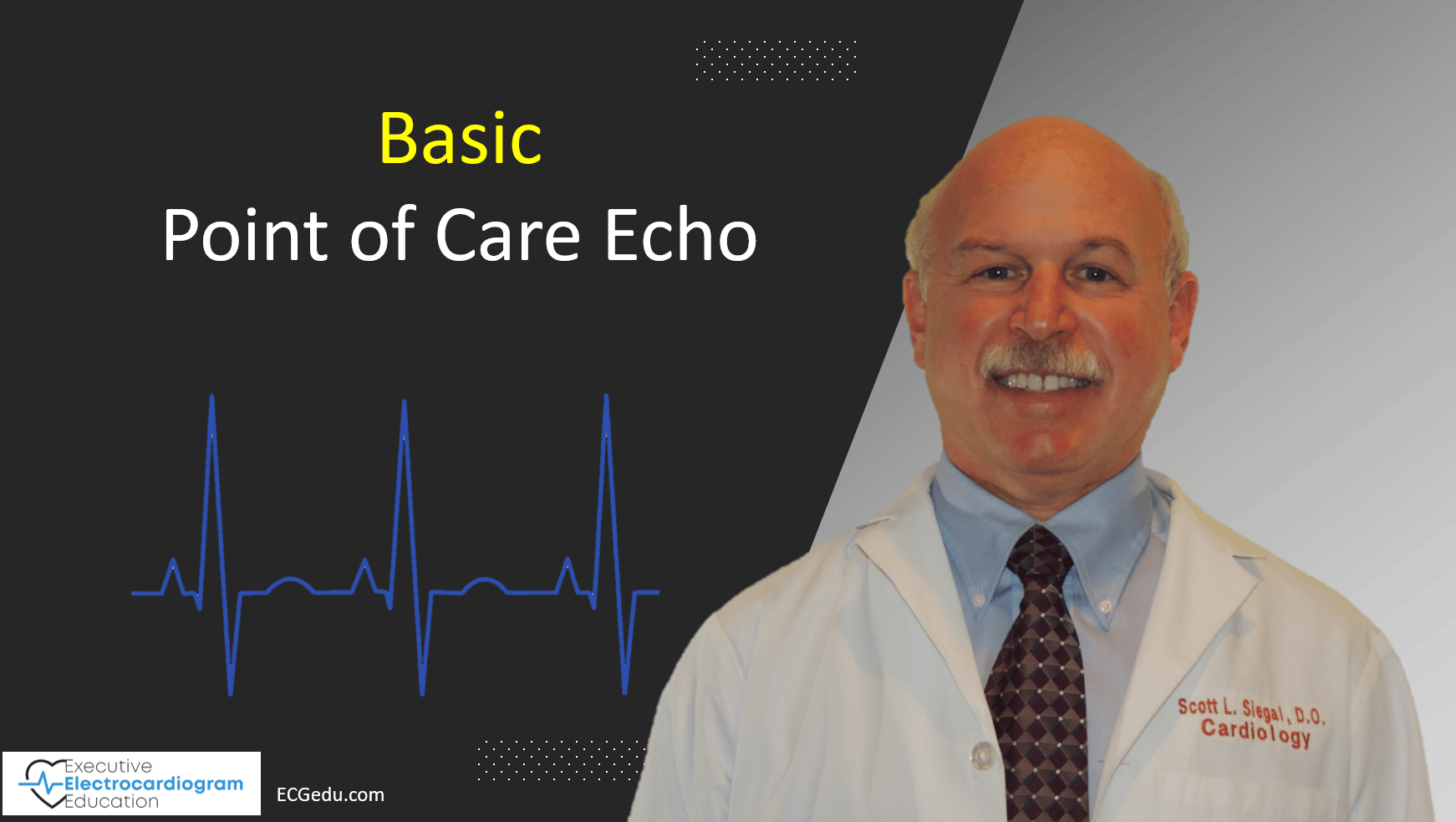 Basic
Point of Care Echo

Scott L. Siegal, D.O.
Cardiology

Executive
Electrocardiogram
Education

ECGedu.com